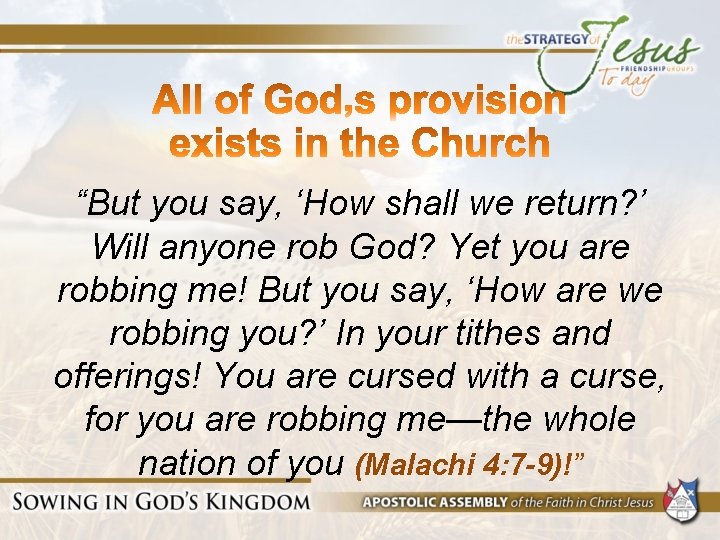 the STRATEGY of Jesus FRIENDSHIP GROUPS To day

All of God,s provision exists in the Church

“But you say, ‘How shall we return?’ Will anyone rob God? Yet you are robbing me! But you say, ‘How are we robbing you?’ In your tithes and offerings! You are cursed with a curse, for you are robbing me—the whole nation of you (Malachi 4:7-9)!”

SOWING IN GOD'S KINGDOM

APOSTOLIC ASSEMBLY of the Faith in Christ Jesus